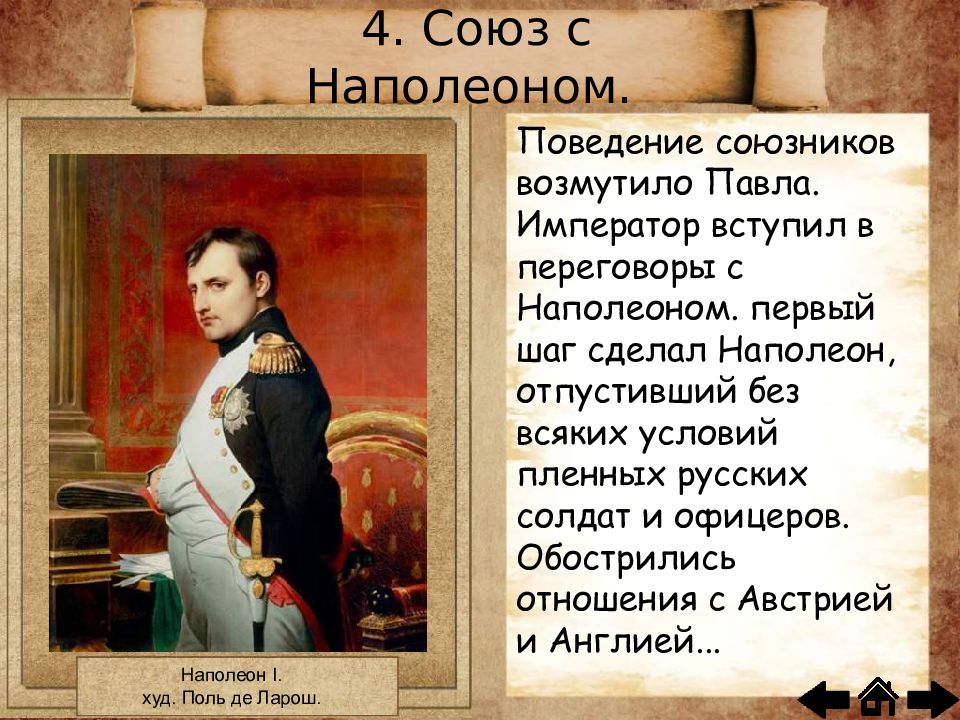 4. Союз с Наполеоном.

Поведение союзников возмутило Павла. Император вступил в переговоры с Наполеоном. первый шаг сделал Наполеон, отпустивший без всяких условий пленных русских солдат и офицеров. Обострились отношения с Австрией и Англией...

Наполеон I.
худ. Поль де Ларош.